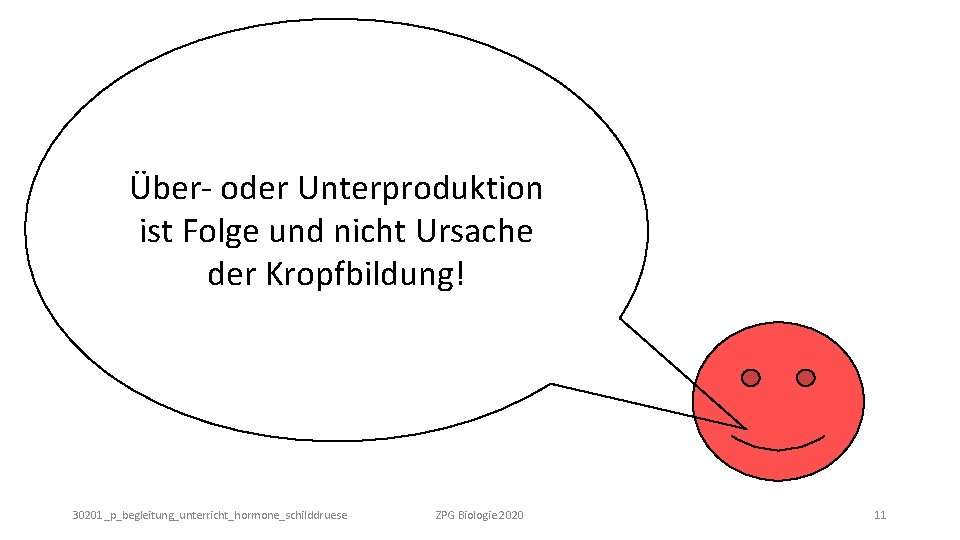 Über- oder Unterproduktion ist Folge und nicht Ursache der Kropfbildung!

30201_p_begleitung_unterricht_hormone_schilddruese

ZPG Biologie 2020

11